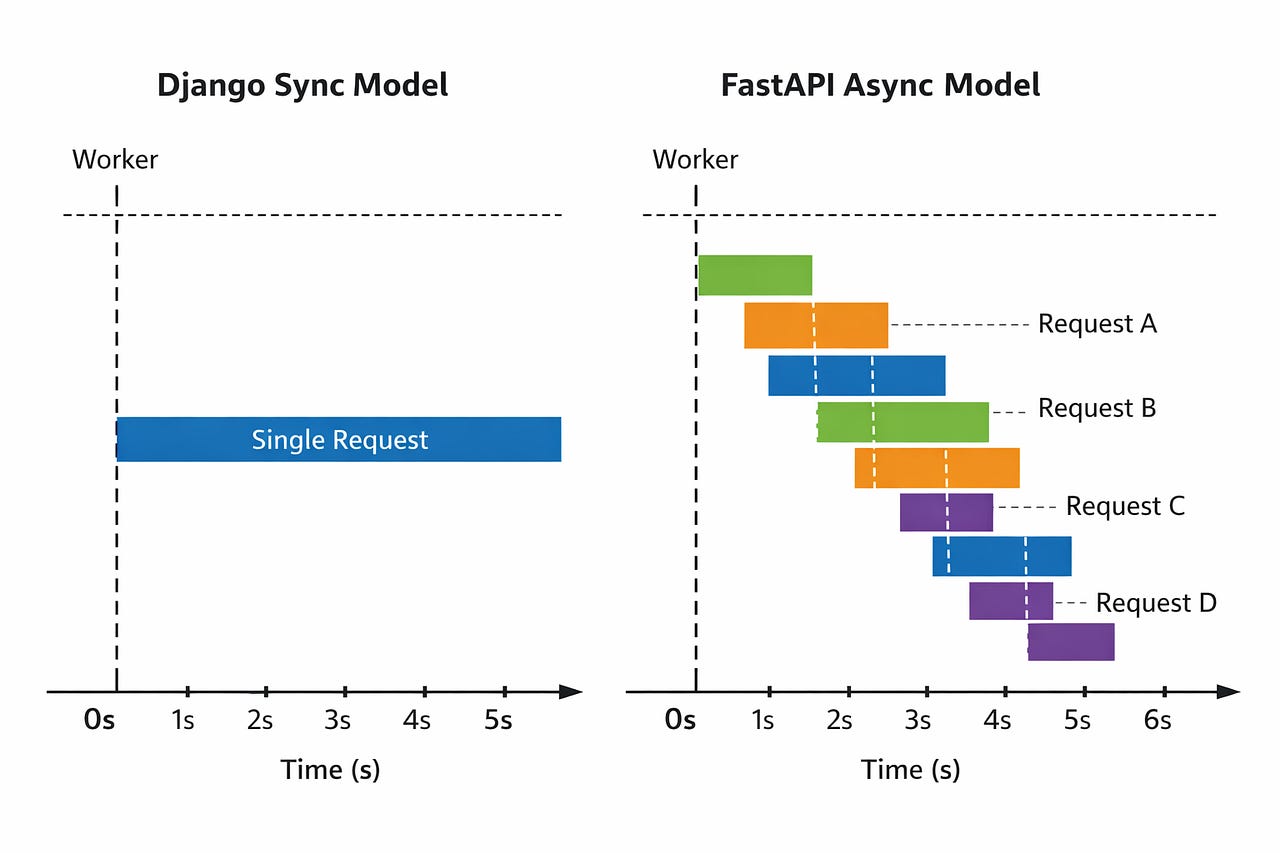 Django Sync Model

Worker

Single Request

0s 1s 2s 3s 4s 5s

Time (s)

FastAPI Async Model

Worker

Request A

Request B

Request C

Request D

0s 1s 2s 3s 4s 5s 6s

Time (s)